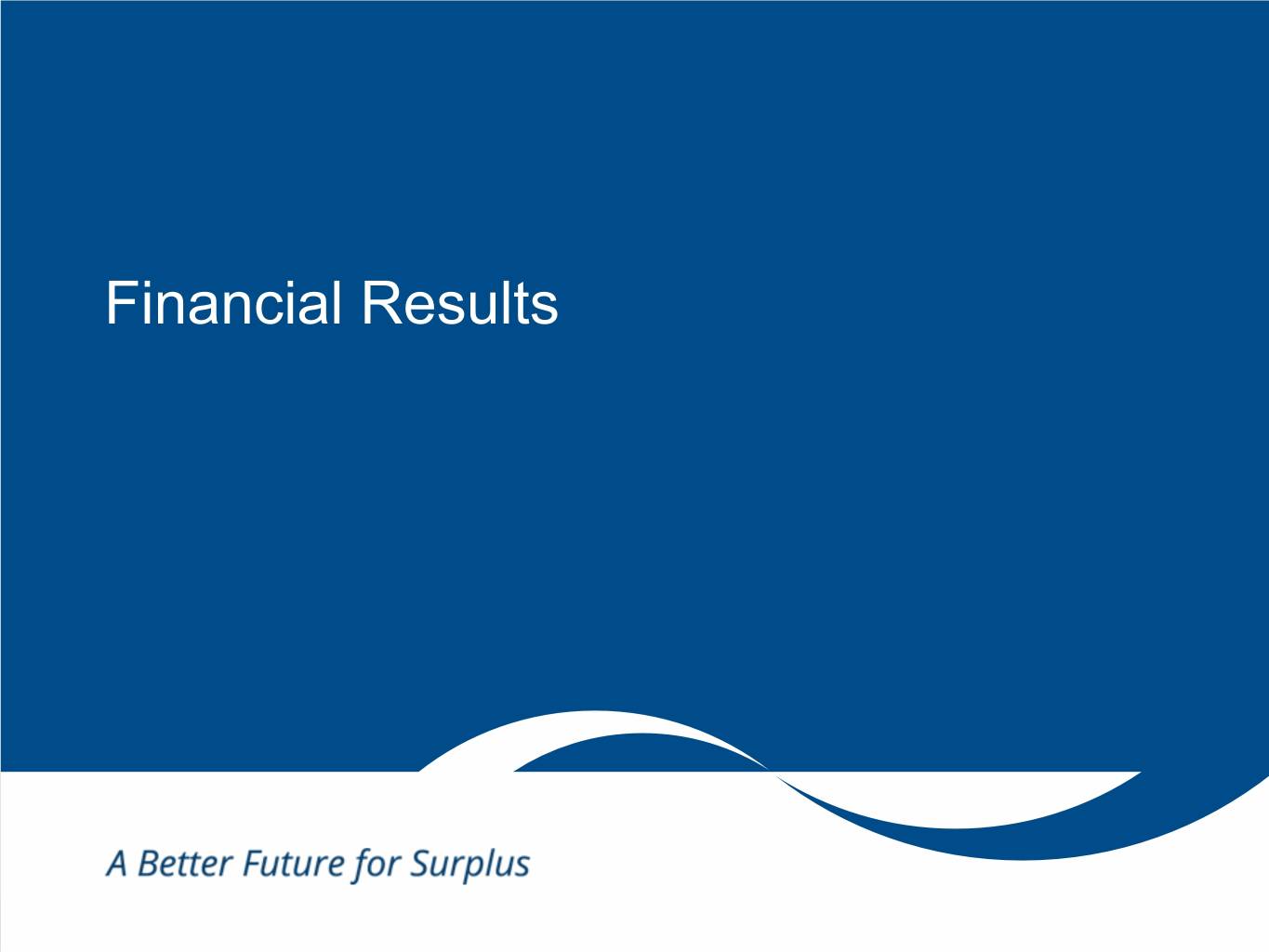 Financial Results

A Better Future for Surplus